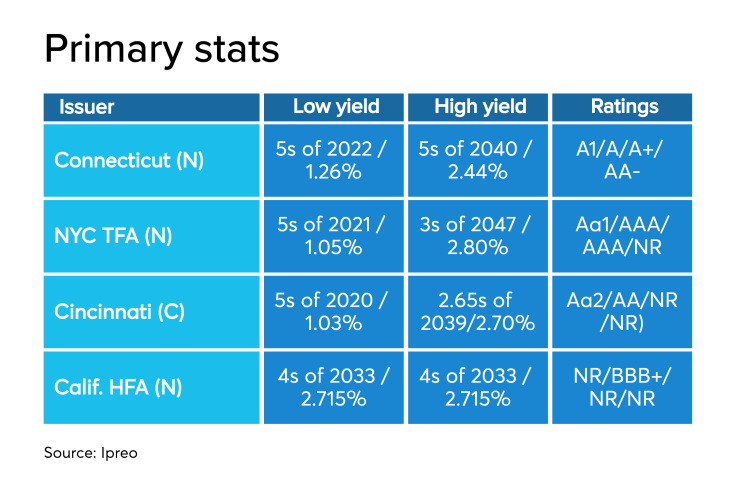 Primary stats

| Issuer | Low yield | High yield | Ratings |
|---|---|---|---|
| Connecticut (N) | 5s of 2022 / 1.26% | 5s of 2040 / 2.44% | A1/A/A+/ AA- |
| NYC TFA (N) | 5s of 2021 / 1.05% | 3s of 2047 / 2.80% | Aa1/AAA/ AAA/NR |
| Cincinnati (C) | 5s of 2020 / 1.03% | 2.65s of 2039/2.70% | Aa2/AA/NR /NR) |
| Calif. HFA (N) | 4s of 2033 / 2.715% | 4s of 2033 / 2.715% | NR/BBB+/ NR/NR |

Source: Ipreo